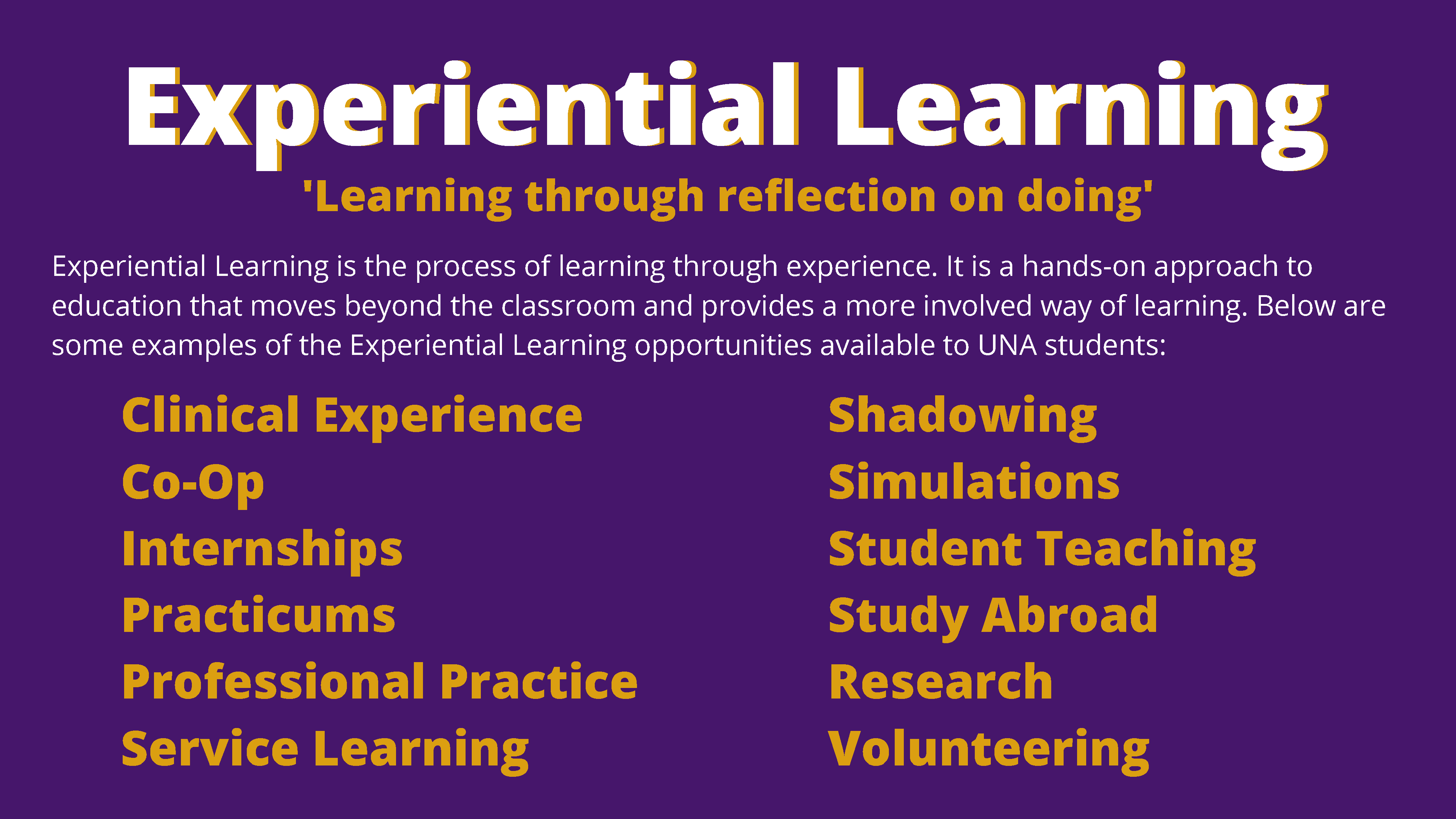 Experiential Learning

'Learning through reflection on doing'

Experiential Learning is the process of learning through experience. It is a hands-on approach to education that moves beyond the classroom and provides a more involved way of learning. Below are some examples of the Experiential Learning opportunities available to UNA students:

Clinical Experience
Co-Op
Internships
Practicums
Professional Practice
Service Learning

Shadowing
Simulations
Student Teaching
Study Abroad
Research
Volunteering